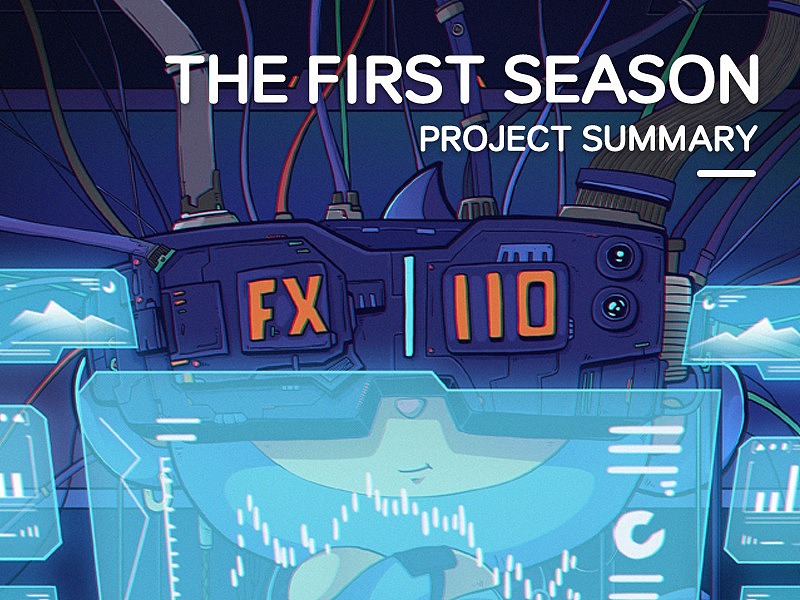 THE FIRST SEASON
PROJECT SUMMARY

FX
110